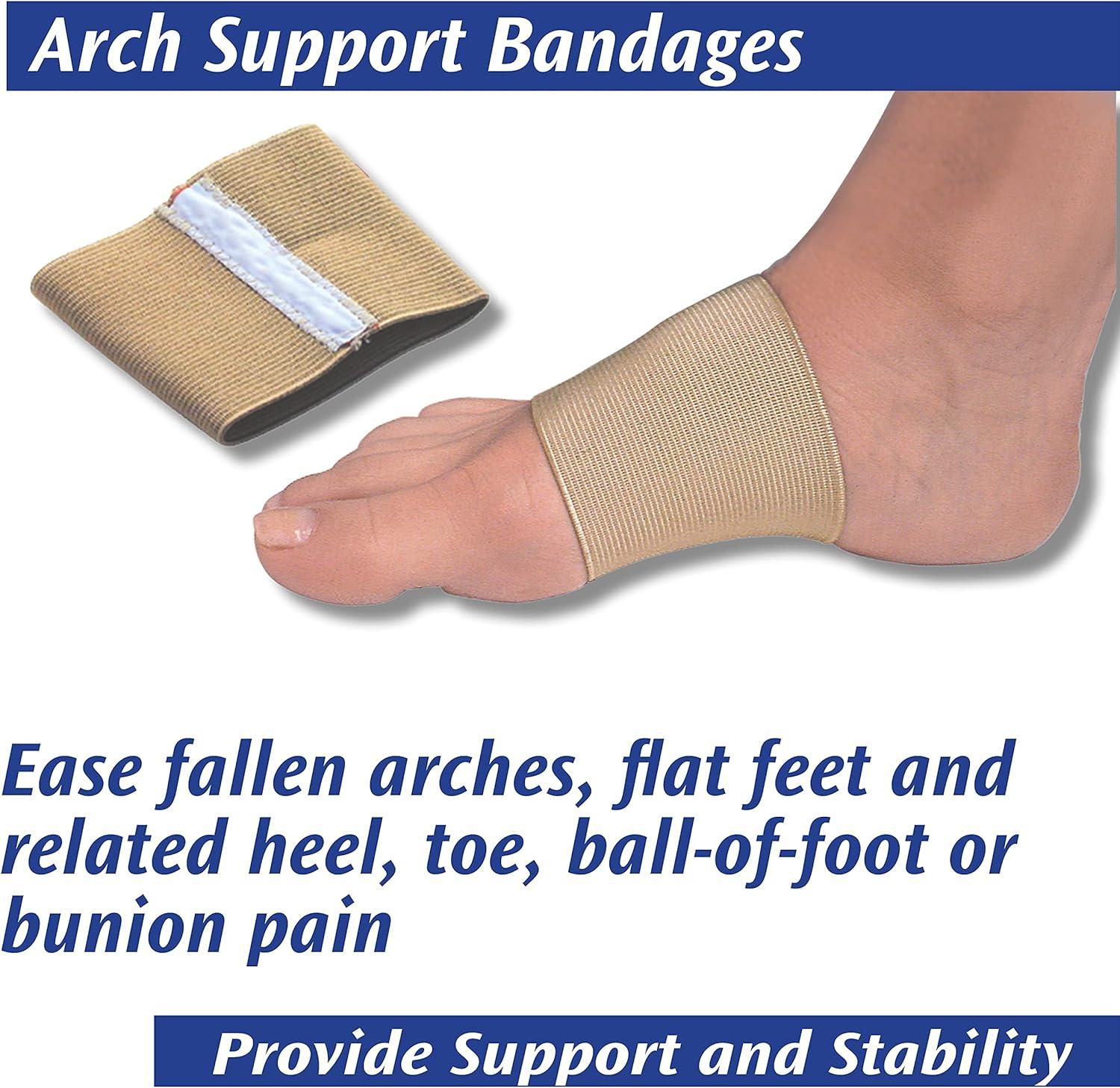 Arch Support Bandages

Ease fallen arches, flat feet and related heel, toe, ball-of-foot or bunion pain

Provide Support and Stability